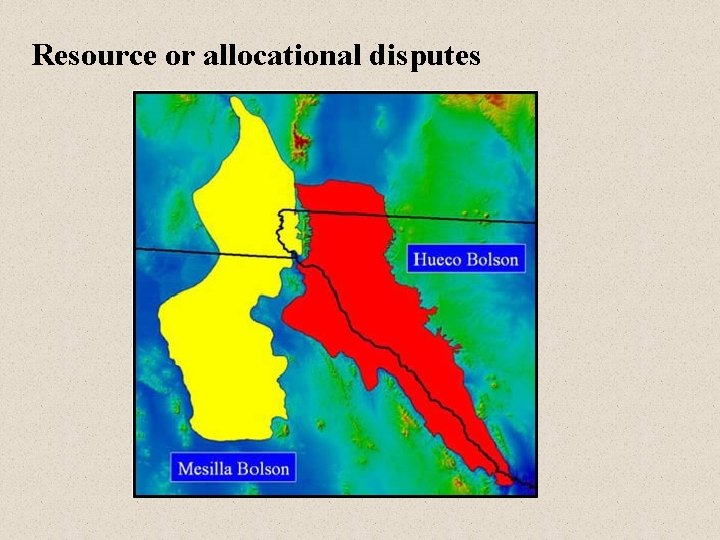 Resource or allocational disputes

Hueco Bolson

Mesilla Bolson